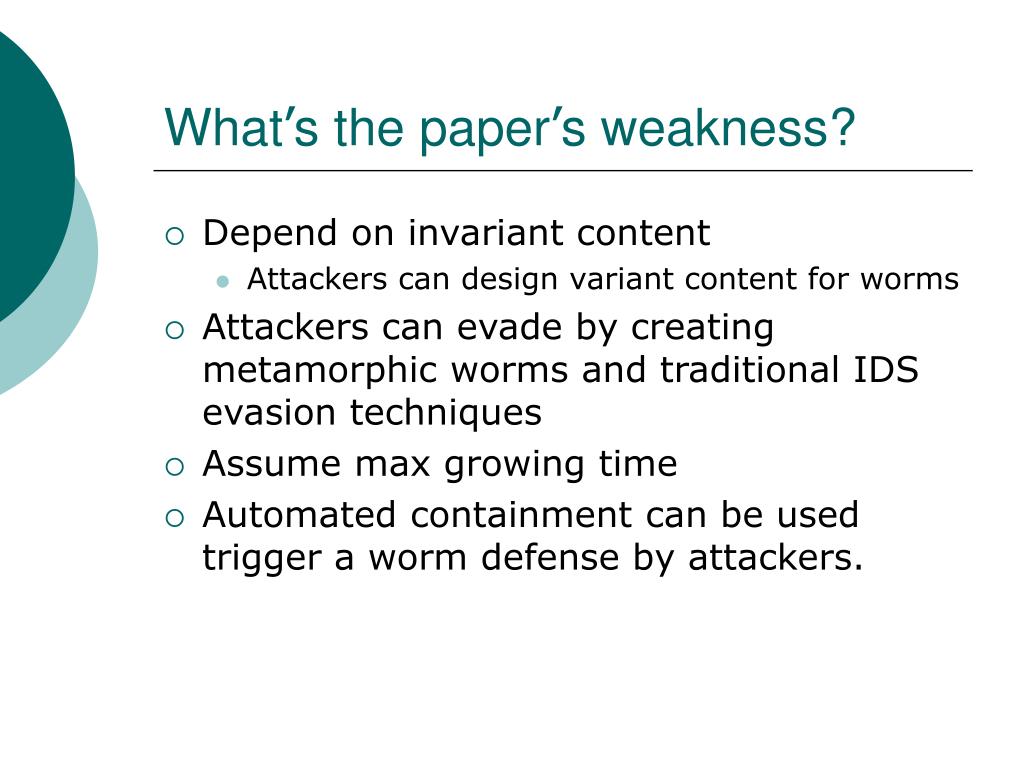 What’s the paper’s weakness?

Depend on invariant content

Attackers can design variant content for worms

Attackers can evade by creating metamorphic worms and traditional IDS evasion techniques

Assume max growing time

Automated containment can be used trigger a worm defense by attackers.